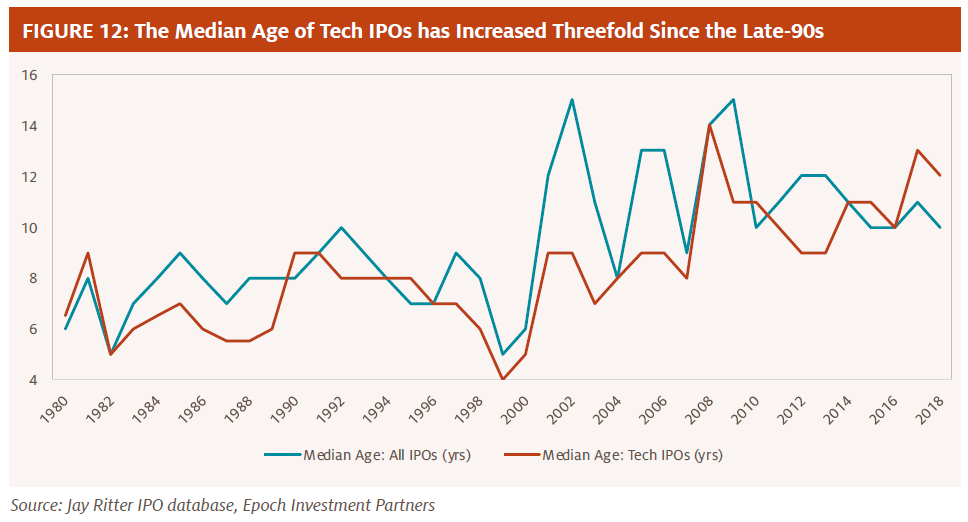 FIGURE 12: The Median Age of Tech IPOs has Increased Threefold Since the Late-90s

16
14
12
10
8
6
4

1980 1982 1984 1986 1988 1990 1992 1994 1996 1998 2000 2002 2004 2006 2008 2010 2012 2014 2016 2018

Median Age: All IPOs (yrs)
Median Age: Tech IPOs (yrs)

Source: Jay Ritter IPO database, Epoch Investment Partners